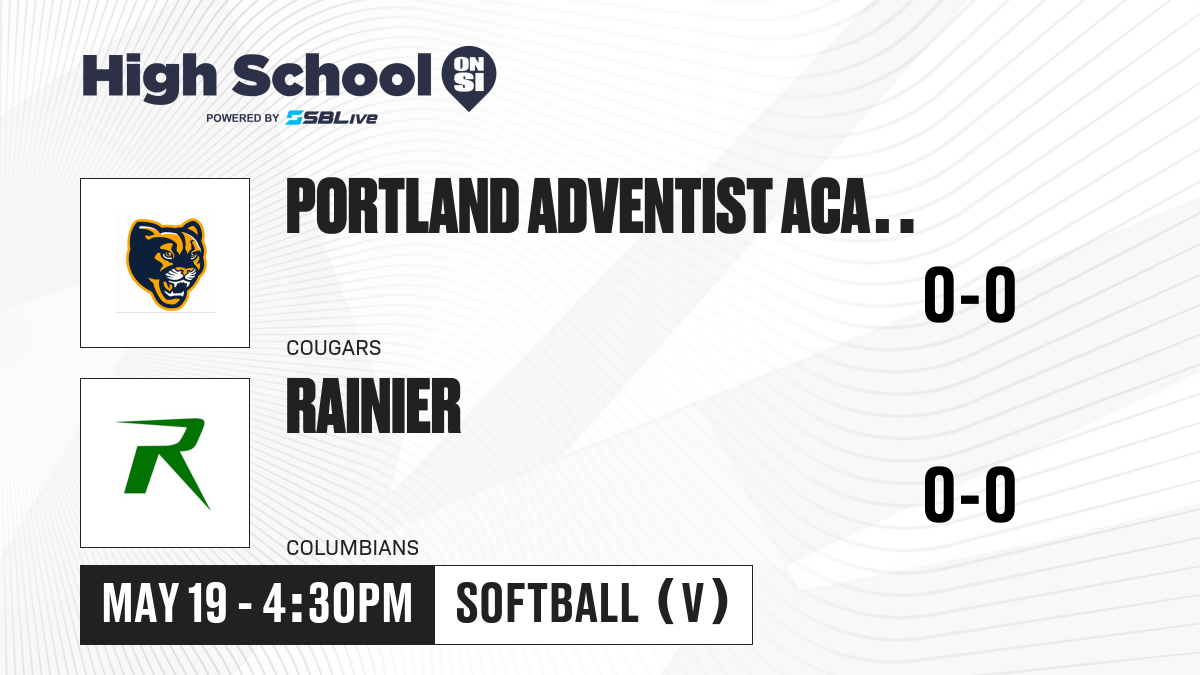 High School ON SI
POWERED BY SBLive

PORTLAND ADVENTIST ACA..

0-0

COUGARS

RAINIER

0-0

COLUMBIANS

MAY 19 - 4:30PM

SOFTBALL (V)